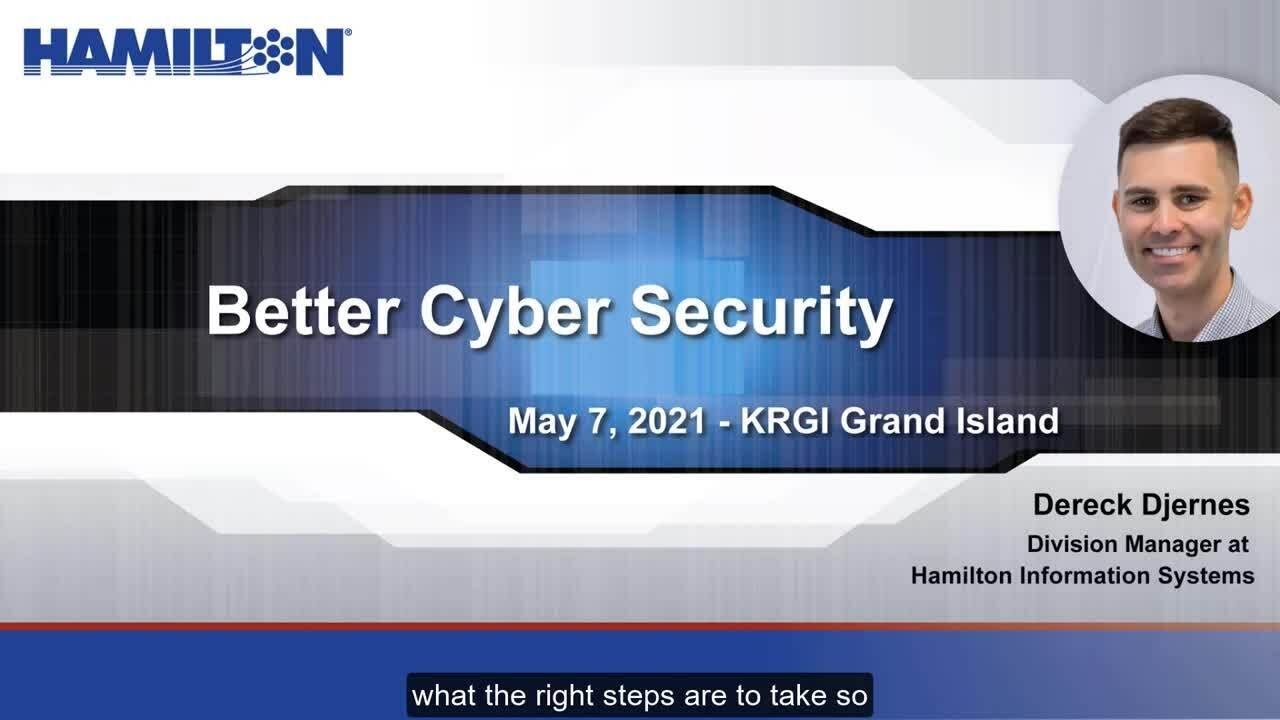 HAMILTON®

Better Cyber Security

May 7, 2021 - KRGI Grand Island

Dereck Djernes
Division Manager at
Hamilton Information Systems

what the right steps are to take so